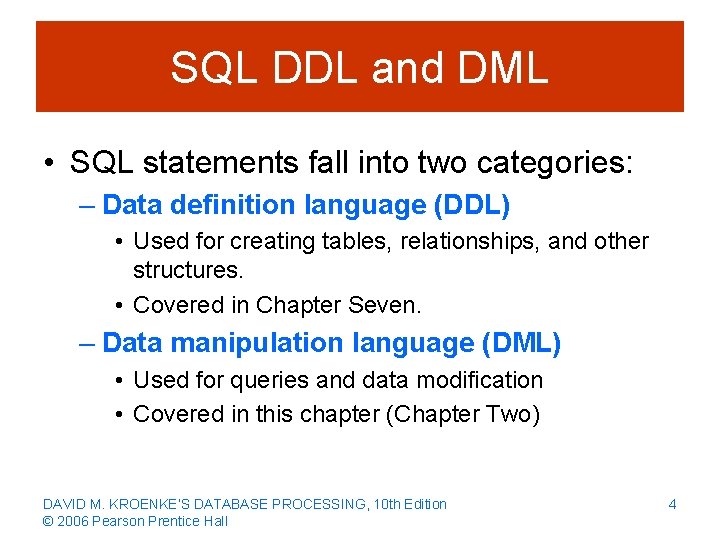 SQL DDL and DML

• SQL statements fall into two categories:
– Data definition language (DDL)
• Used for creating tables, relationships, and other structures.
• Covered in Chapter Seven.
– Data manipulation language (DML)
• Used for queries and data modification
• Covered in this chapter (Chapter Two)

DAVID M. KROENKE'S DATABASE PROCESSING, 10th Edition
© 2006 Pearson Prentice Hall

4